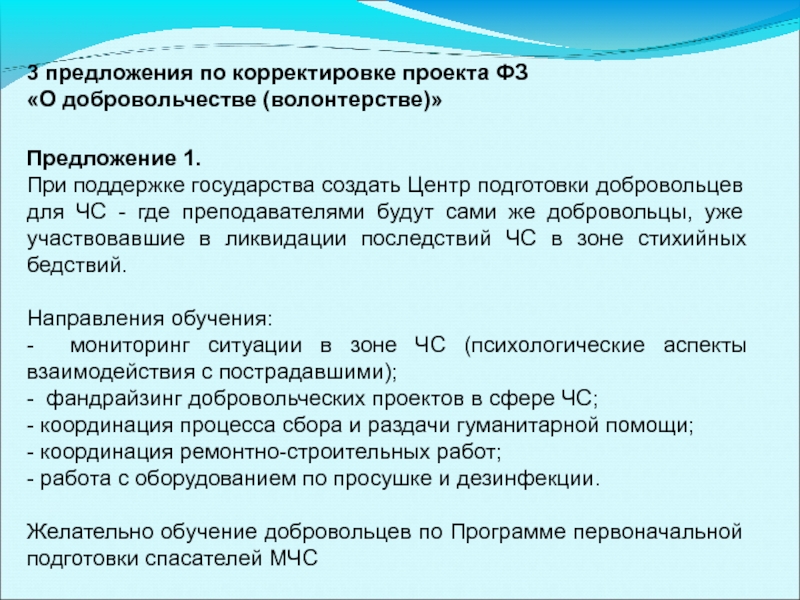 3 предложения по корректировке проекта ФЗ
«О добровольчестве (волонтерстве)»

Предложение 1.
При поддержке государства создать Центр подготовки добровольцев для ЧС - где преподавателями будут сами же добровольцы, уже участвовавшие в ликвидации последствий ЧС в зоне стихийных бедствий.

Направления обучения:
- мониторинг ситуации в зоне ЧС (психологические аспекты взаимодействия с пострадавшими);
- фандрайзинг добровольческих проектов в сфере ЧС;
- координация процесса сбора и раздачи гуманитарной помощи;
- координация ремонтно-строительных работ;
- работа с оборудованием по просушке и дезинфекции.

Желательно обучение добровольцев по Программе первоначальной подготовки спасателей МЧС